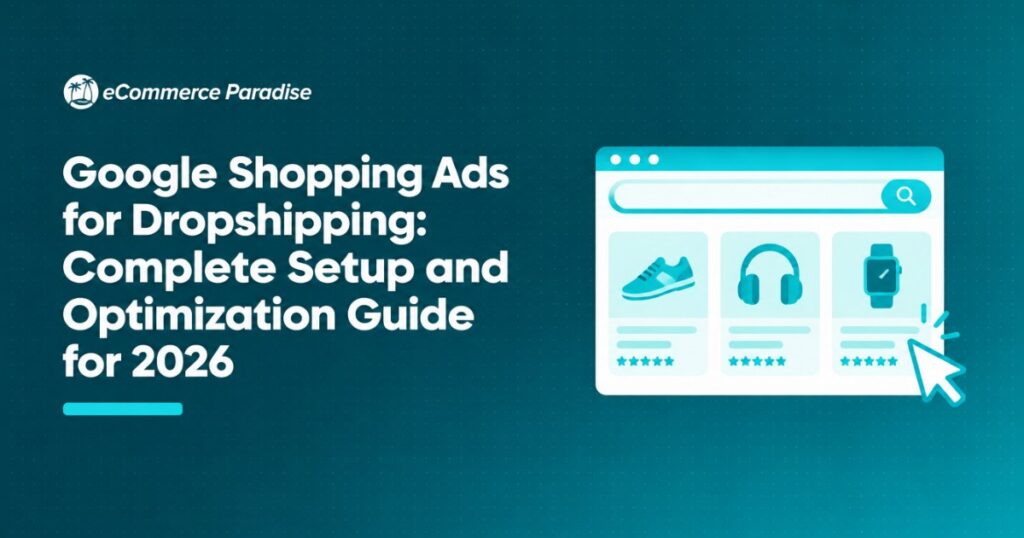 eCommerce Paradise

Google Shopping Ads for Dropshipping: Complete Setup and Optimization Guide for 2026